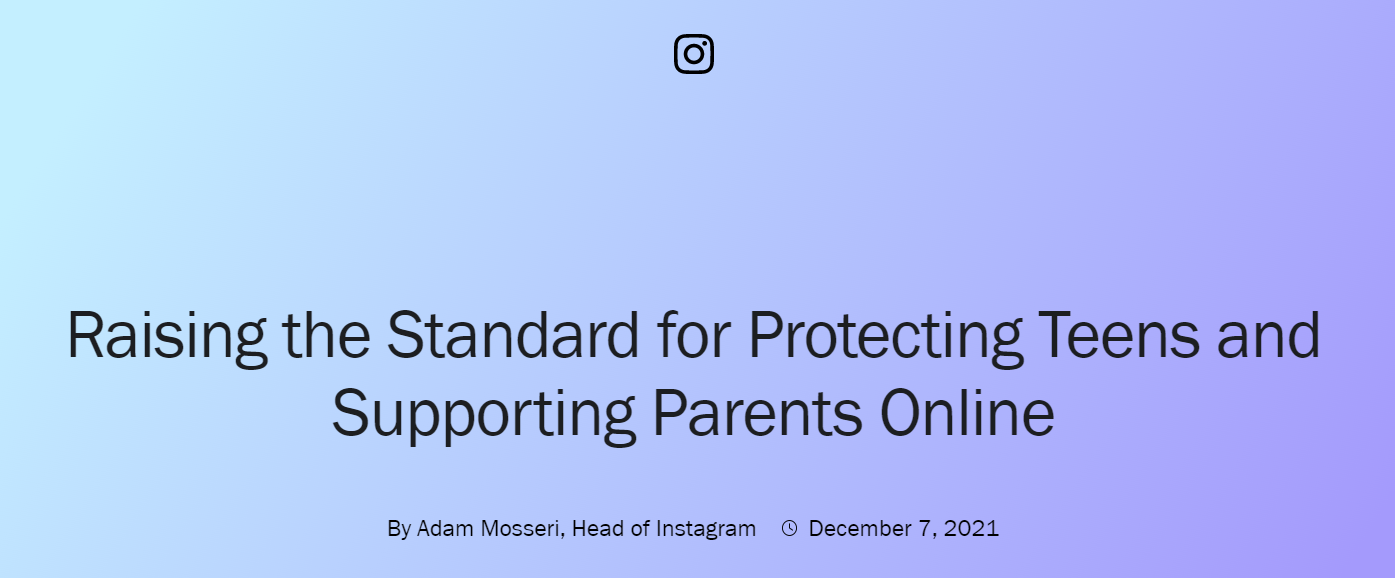 Raising the Standard for Protecting Teens and Supporting Parents Online

By Adam Mosseri, Head of Instagram December 7, 2021